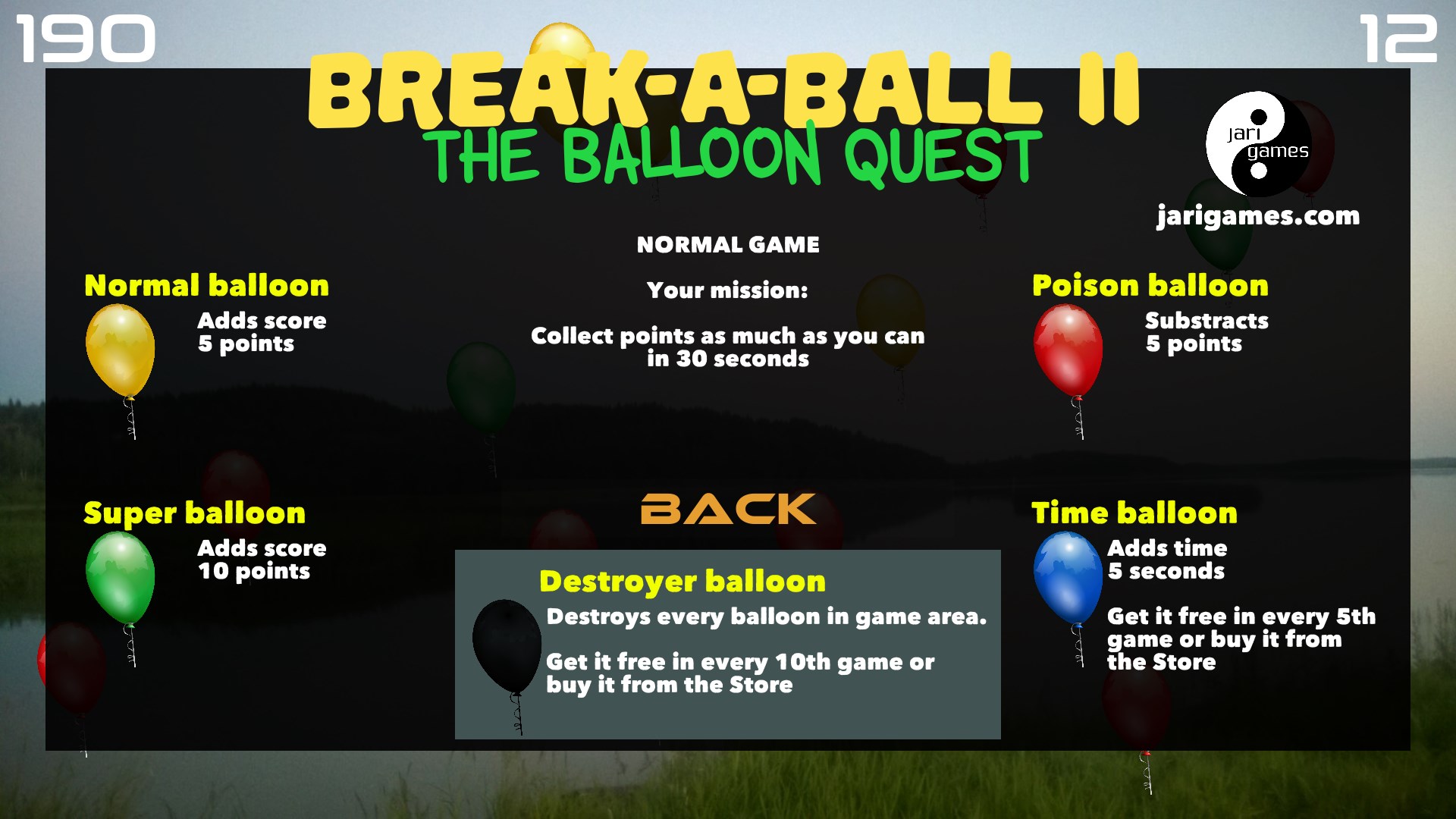 190

12

BREAK-A-BALL II
THE BALLOON QUEST

jari games

jarigames.com

NORMAL GAME

Your mission:

Collect points as much as you can in 30 seconds

Normal balloon

Adds score 5 points

Poison balloon

Substracts 5 points

Super balloon

Adds score 10 points

BACK

Destroyer balloon

Destroys every balloon in game area.

Get it free in every 10th game or buy it from the Store

Time balloon

Adds time 5 seconds

Get it free in every 5th game or buy it from the Store